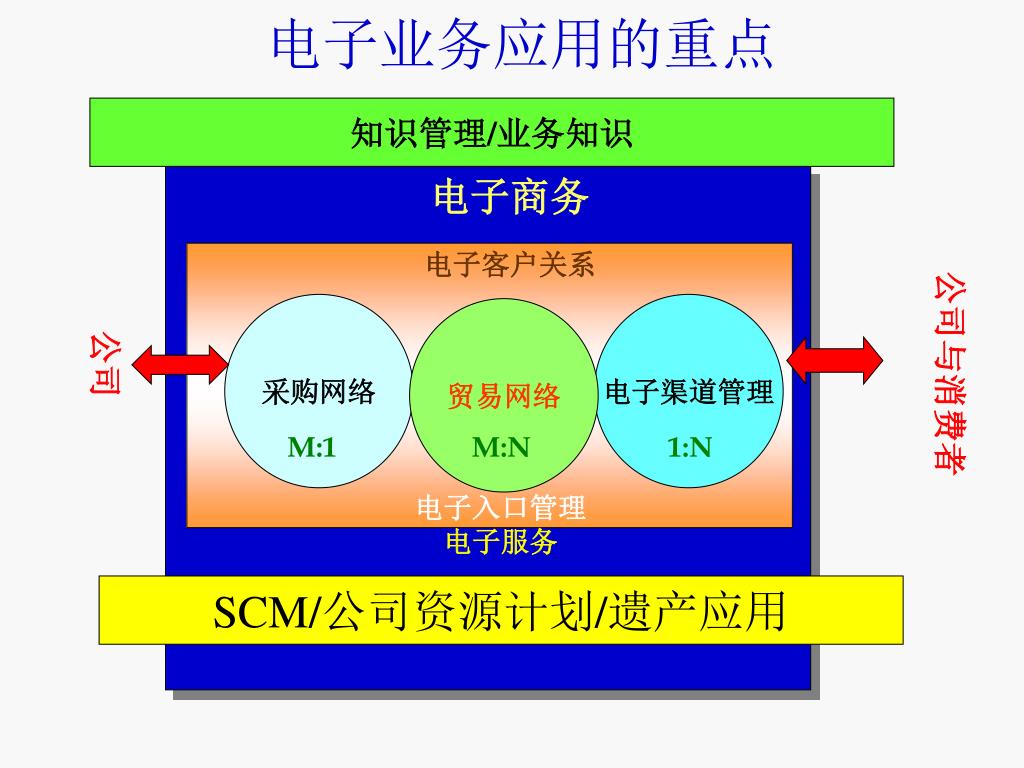 电子业务应用的重点

知识管理/业务知识

电子商务

电子客户关系

公司

采购网络
M:1

贸易网络
M:N

电子渠道管理
1:N

公司与消费者

电子入口管理
电子服务

SCM/公司资源计划/遗产应用